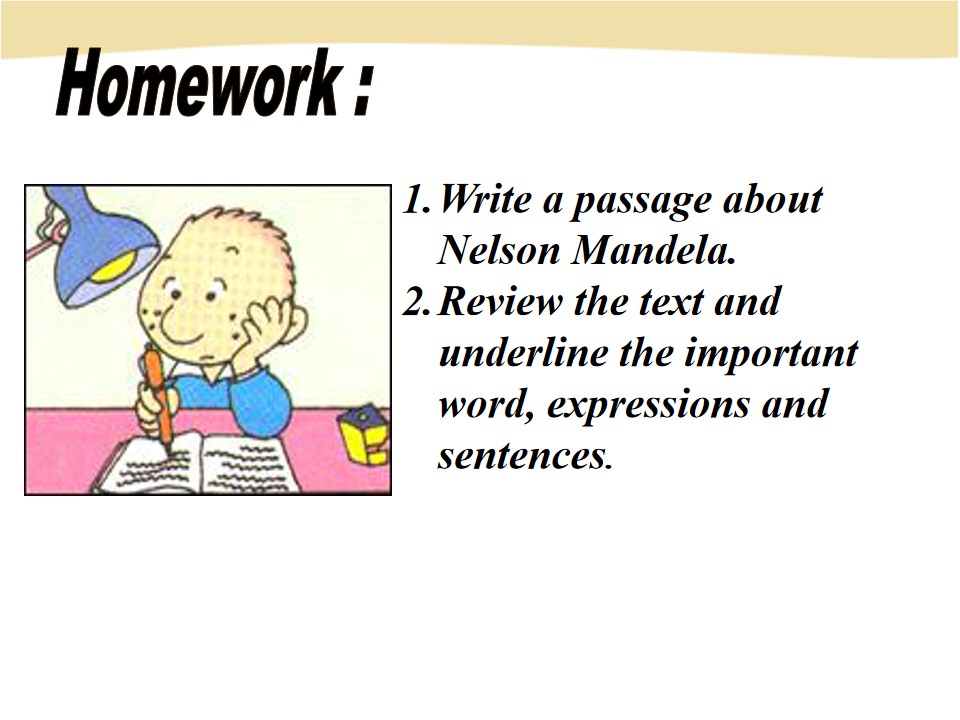 Homework :

1. Write a passage about Nelson Mandela.
2. Review the text and underline the important word, expressions and sentences.